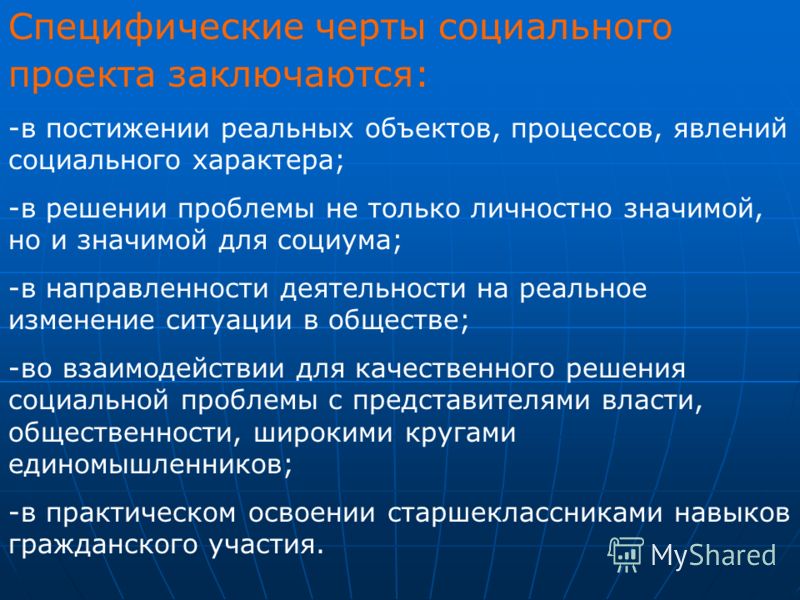 Специфические черты социального проекта заключаются:

-в постижении реальных объектов, процессов, явлений социального характера;

-в решении проблемы не только личностно значимой, но и значимой для социума;

-в направленности деятельности на реальное изменение ситуации в обществе;

-во взаимодействии для качественного решения социальной проблемы с представителями власти, общественности, широкими кругами единомышленников;

-в практическом освоении старшеклассниками навыков гражданского участия.

MyShared